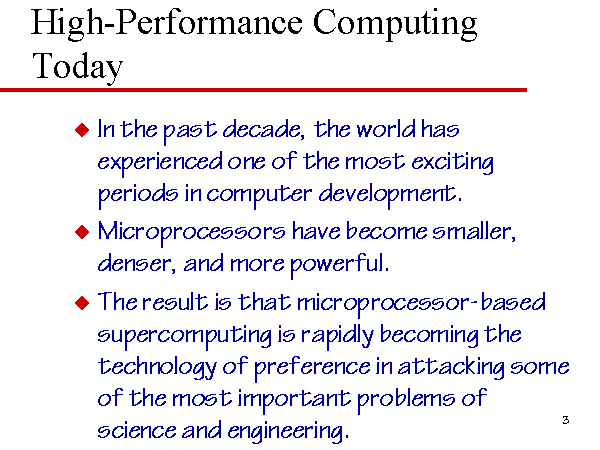 High-Performance Computing Today

◆ In the past decade, the world has experienced one of the most exciting periods in computer development.

◆ Microprocessors have become smaller, denser, and more powerful.

◆ The result is that microprocessor-based supercomputing is rapidly becoming the technology of preference in attacking some of the most important problems of science and engineering.

3